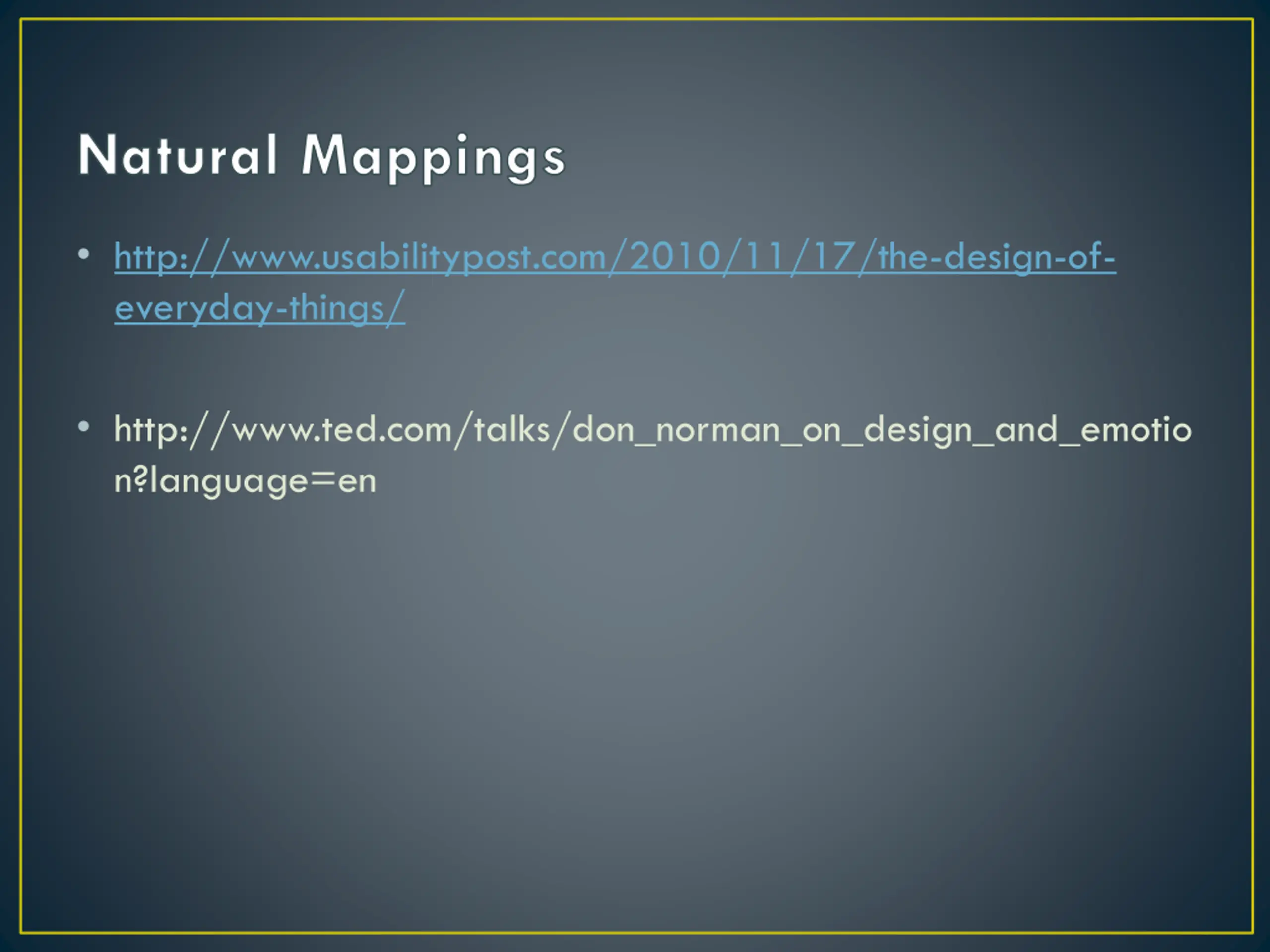 Natural Mappings

• http://www.usabilitypost.com/2010/11/17/the-design-of-everyday-things/

• http://www.ted.com/talks/don_norman_on_design_and_emotion?language=en